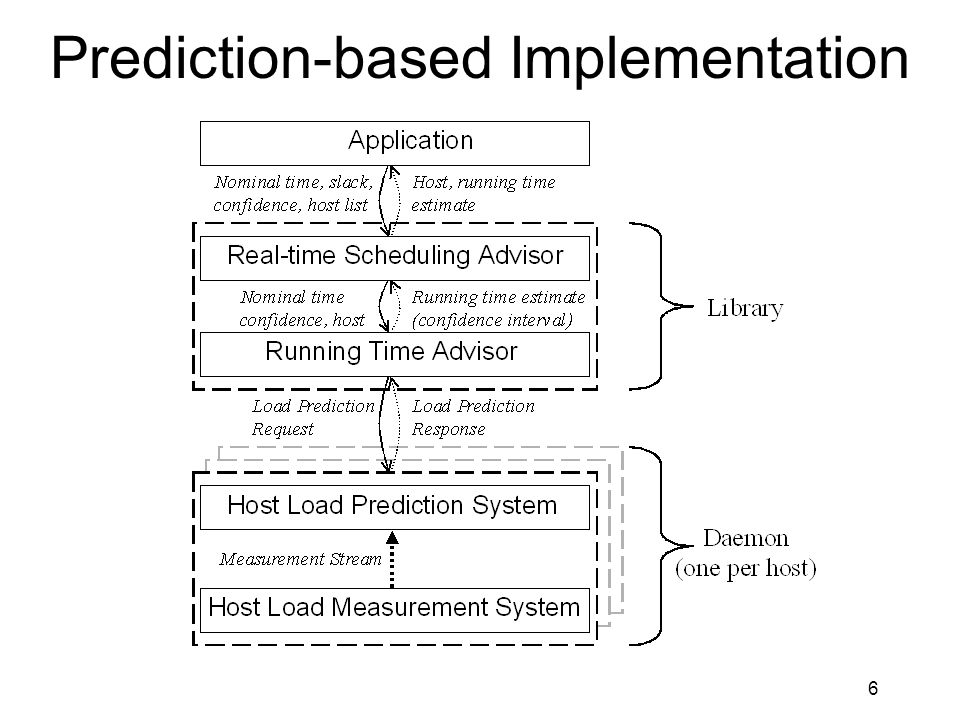 Prediction-based Implementation

Application

Nominal time, slack, confidence, host list

Host, running time estimate

Real-time Scheduling Advisor

Nominal time confidence, host

Running time estimate (confidence interval)

Running Time Advisor

Library

Load Prediction Request

Load Prediction Response

Host Load Prediction System

Measurement Stream

Host Load Measurement System

Daemon (one per host)

6